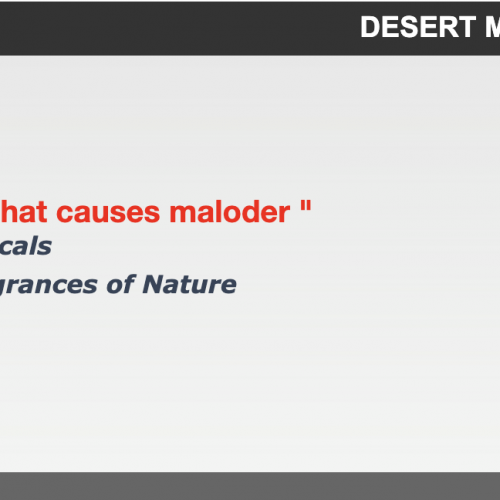 DESERT M

hat causes maloder "
cals
grances of Nature